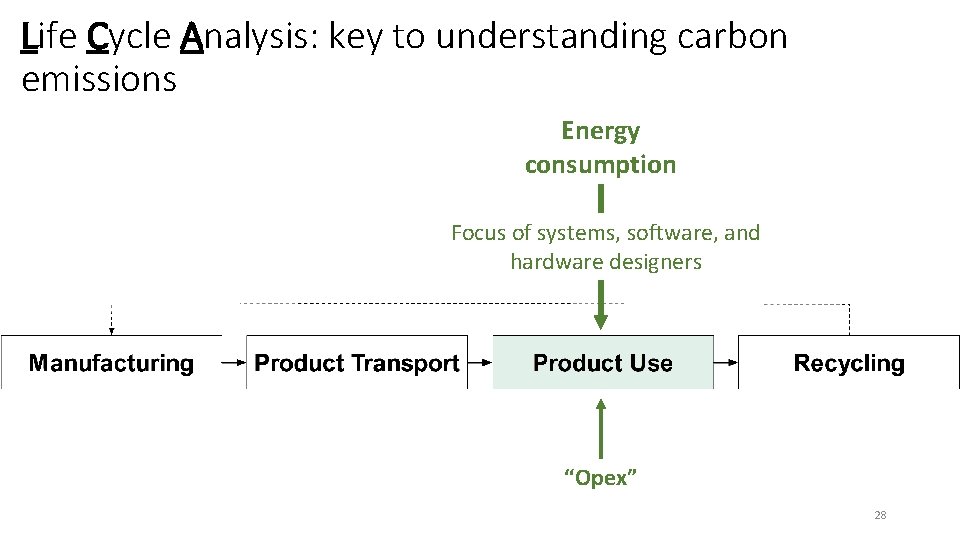 Life Cycle Analysis: key to understanding carbon emissions

Energy consumption

Focus of systems, software, and hardware designers

Manufacturing

Product Transport

Product Use

Recycling

"Opex"

28